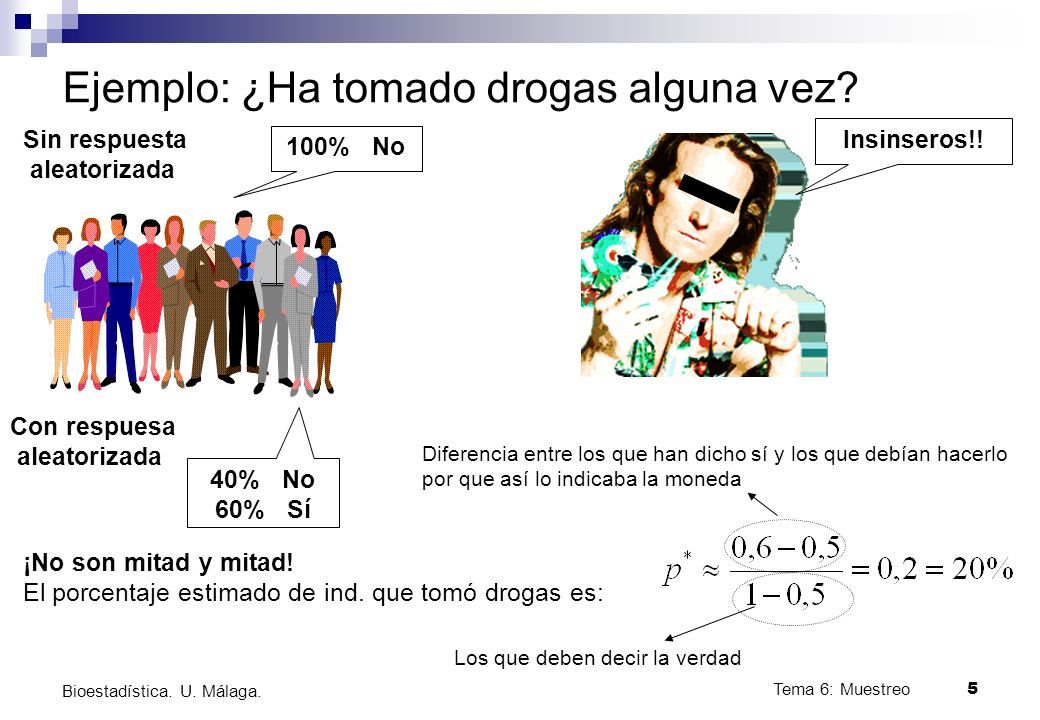 Ejemplo: ¿Ha tomado drogas alguna vez?

Sin respuesta aleatorizada

100% No

Insinseros!!

Con respuesa aleatorizada

40% No
60% Sí

Diferencia entre los que han dicho sí y los que debían hacerlo por que así lo indicaba la moneda

¡No son mitad y mitad!
El porcentaje estimado de ind. que tomó drogas es:

$p^* \approx \frac{0,6-0,5}{1-0,5} = 0,2 = 20\%$

Los que deben decir la verdad

Bioestadística. U. Málaga.

Tema 6: Muestreo 5